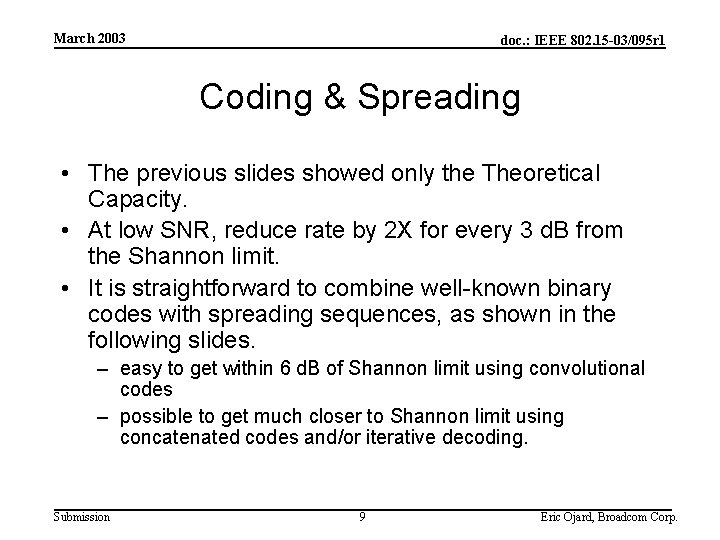 March 2003

doc.: IEEE 802.15-03/095r1

Coding & Spreading

• The previous slides showed only the Theoretical Capacity.
• At low SNR, reduce rate by 2X for every 3 dB from the Shannon limit.
• It is straightforward to combine well-known binary codes with spreading sequences, as shown in the following slides.
– easy to get within 6 dB of Shannon limit using convolutional codes
– possible to get much closer to Shannon limit using concatenated codes and/or iterative decoding.

Submission

9

Eric Ojard, Broadcom Corp.